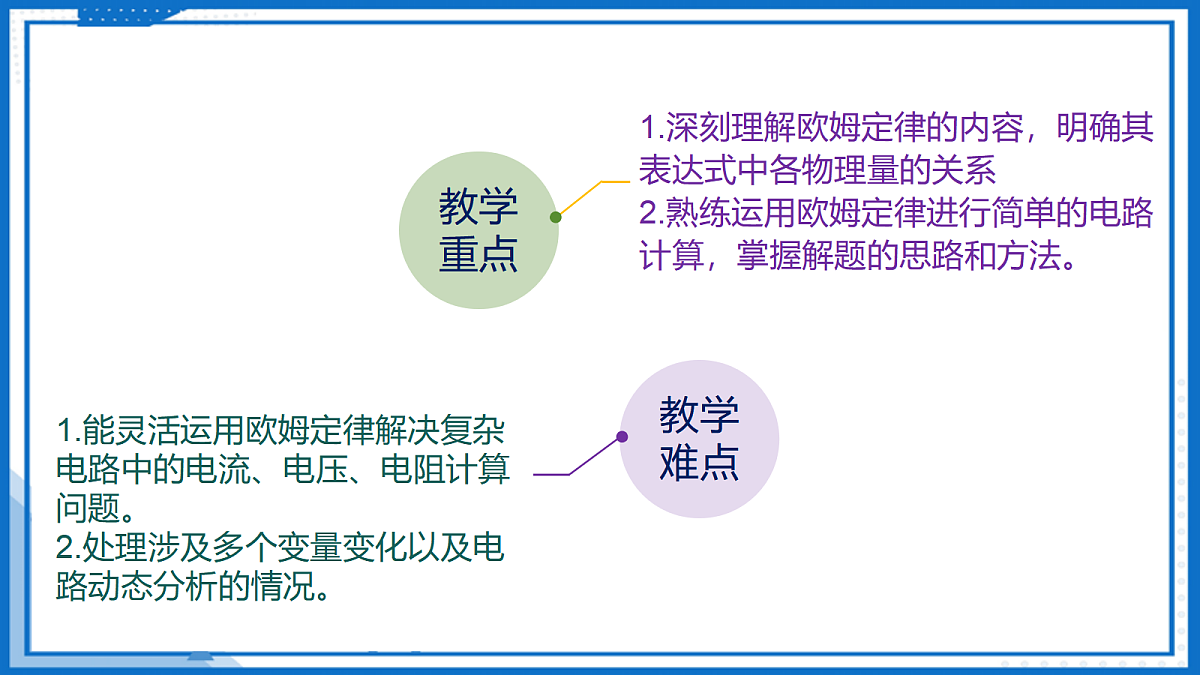 教学重点

1.深刻理解欧姆定律的内容，明确其表达式中各物理量的关系
2.熟练运用欧姆定律进行简单的电路计算，掌握解题的思路和方法。

教学难点

1.能灵活运用欧姆定律解决复杂电路中的电流、电压、电阻计算问题。
2.处理涉及多个变量变化以及电路动态分析的情况。